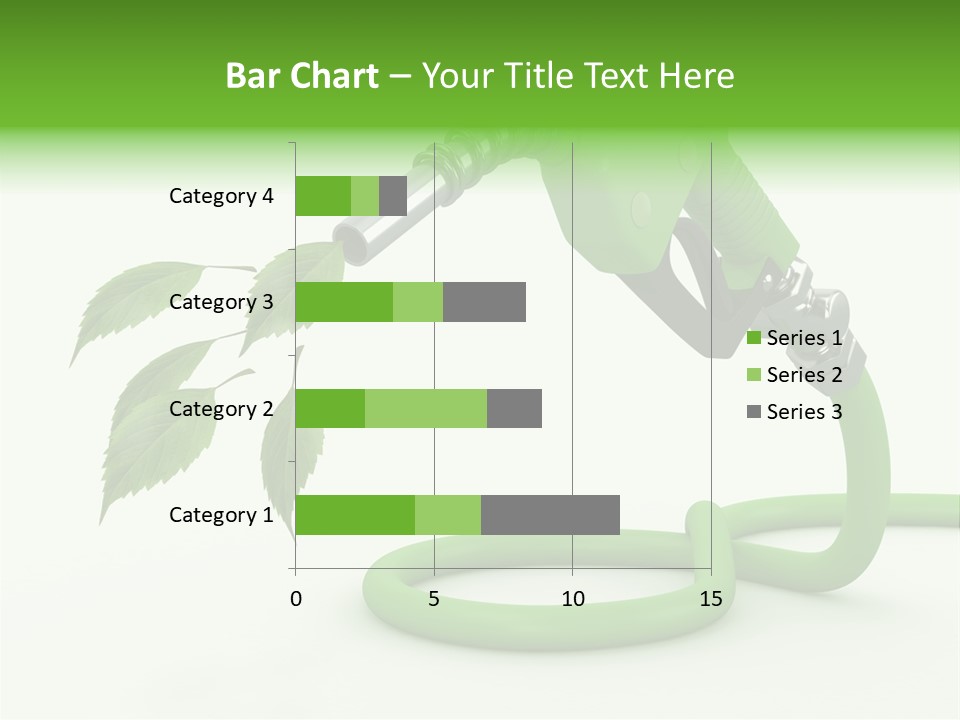 Bar Chart – Your Title Text Here

Category 4
Category 3
Category 2
Category 1

0
5
10
15

Series 1
Series 2
Series 3